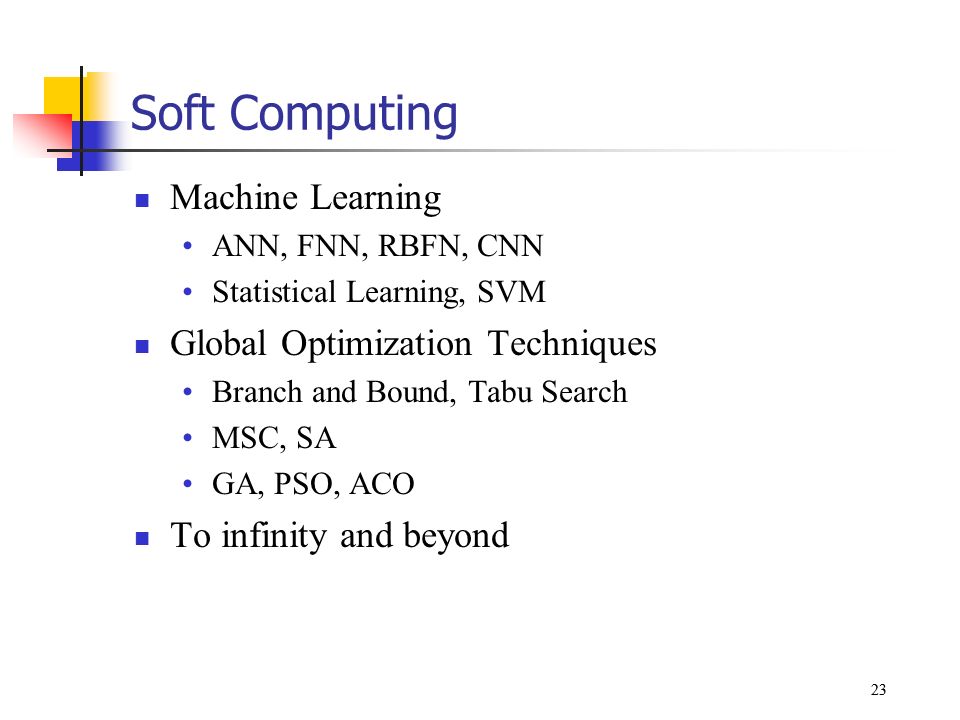 Soft Computing

- Machine Learning
  - ANN, FNN, RBFN, CNN
  - Statistical Learning, SVM
- Global Optimization Techniques
  - Branch and Bound, Tabu Search
  - MSC, SA
  - GA, PSO, ACO
- To infinity and beyond

23